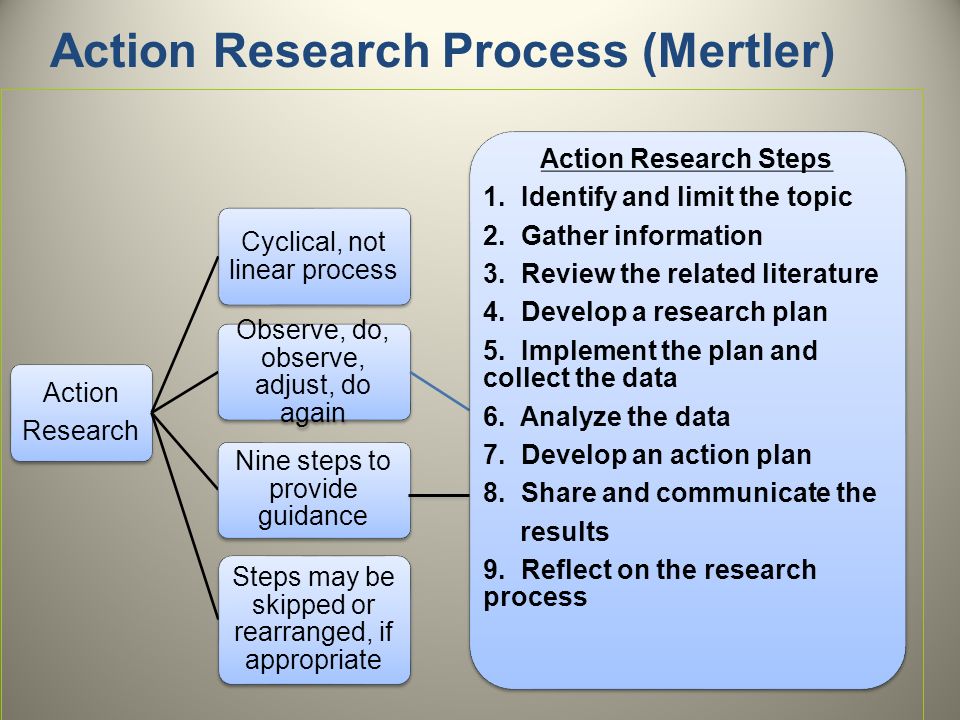 Action Research Process (Mertler)

Action Research

Cyclical, not linear process

Observe, do, observe, adjust, do again

Nine steps to provide guidance

Steps may be skipped or rearranged, if appropriate

Action Research Steps

1. Identify and limit the topic
2. Gather information
3. Review the related literature
4. Develop a research plan
5. Implement the plan and collect the data
6. Analyze the data
7. Develop an action plan
8. Share and communicate the results
9. Reflect on the research process